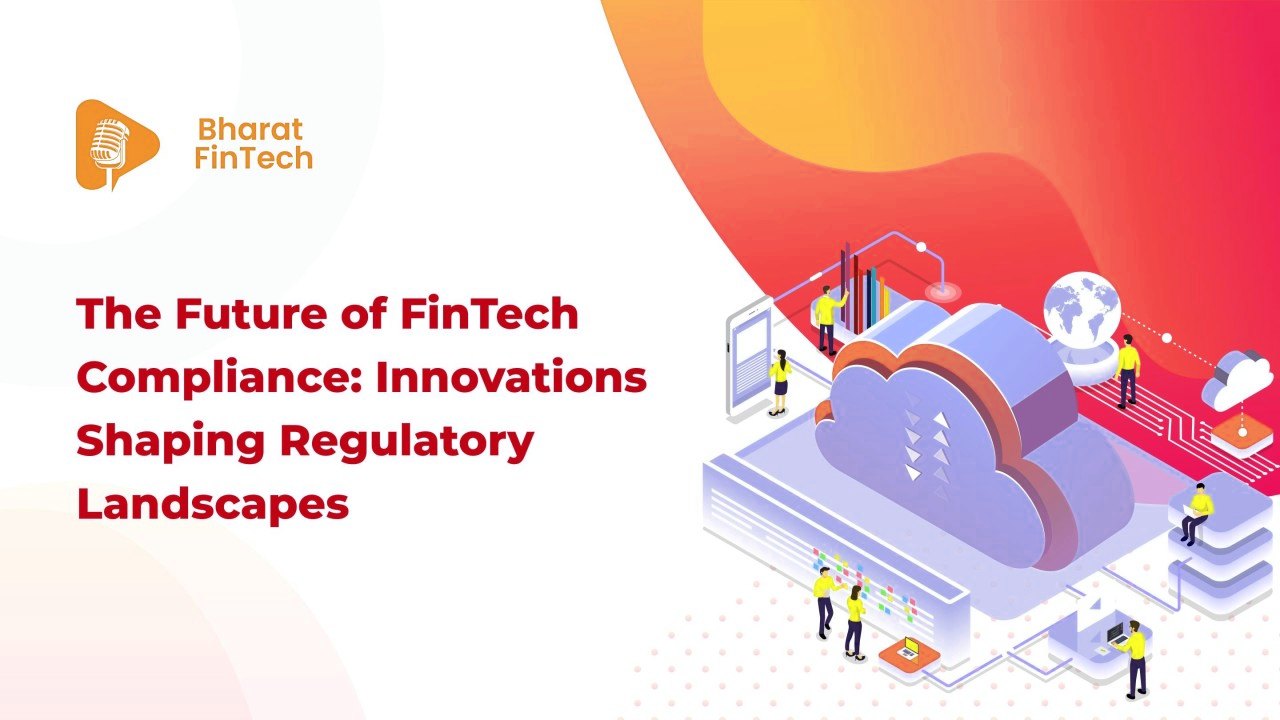 Bharat FinTech

The Future of FinTech Compliance: Innovations Shaping Regulatory Landscapes